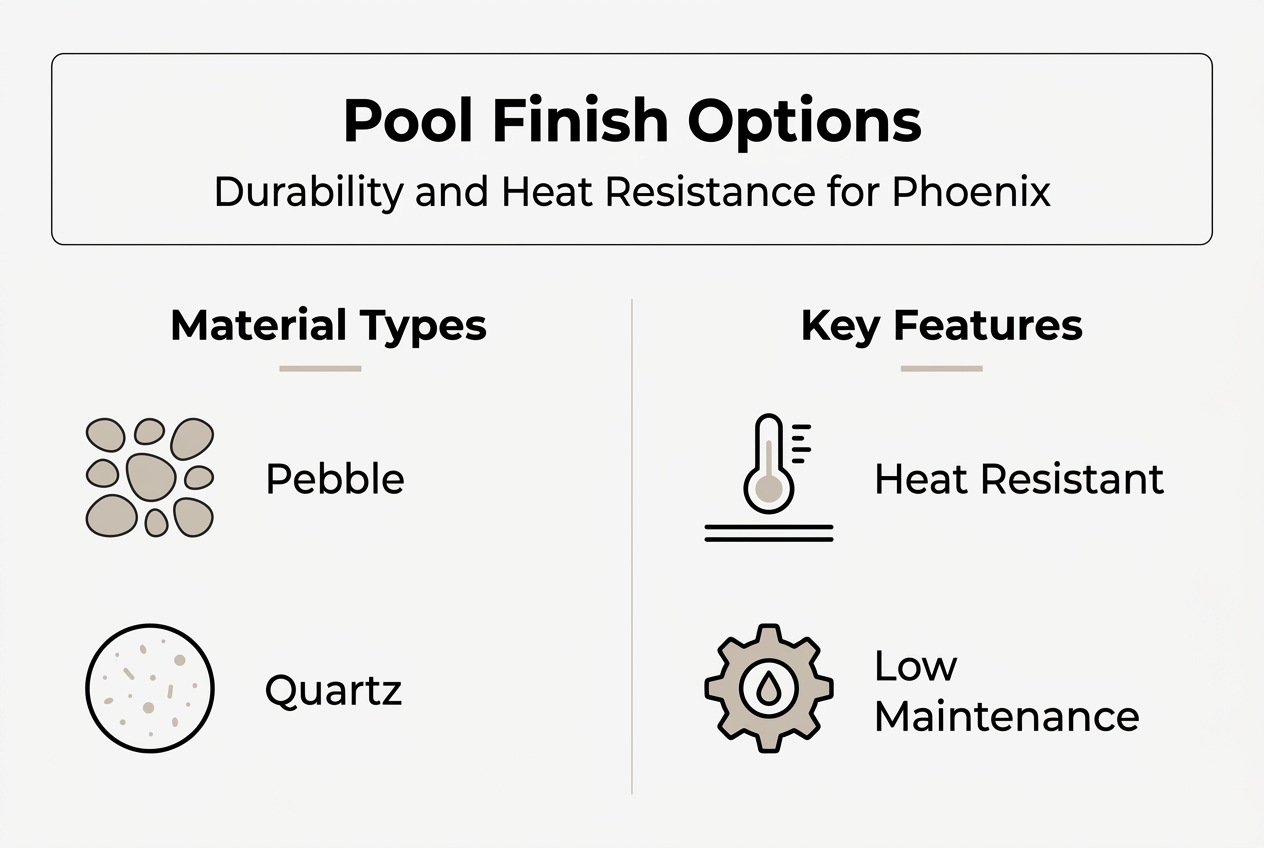 Pool Finish Options

Durability and Heat Resistance for Phoenix

Material Types

Pebble

Quartz

Key Features

Heat Resistant

Low Maintenance